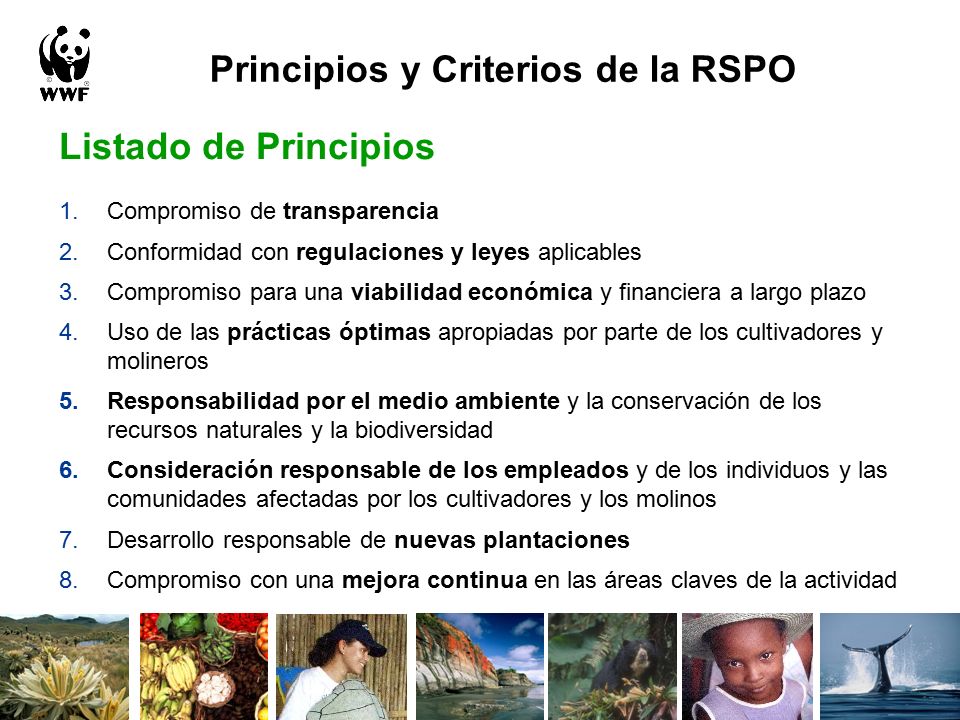 WWF

Principios y Criterios de la RSPO

Listado de Principios

1. Compromiso de transparencia
2. Conformidad con regulaciones y leyes aplicables
3. Compromiso para una viabilidad económica y financiera a largo plazo
4. Uso de las prácticas óptimas apropiadas por parte de los cultivadores y molineros
5. Responsabilidad por el medio ambiente y la conservación de los recursos naturales y la biodiversidad
6. Consideración responsable de los empleados y de los individuos y las comunidades afectadas por los cultivadores y los molinos
7. Desarrollo responsable de nuevas plantaciones
8. Compromiso con una mejora continua en las áreas claves de la actividad